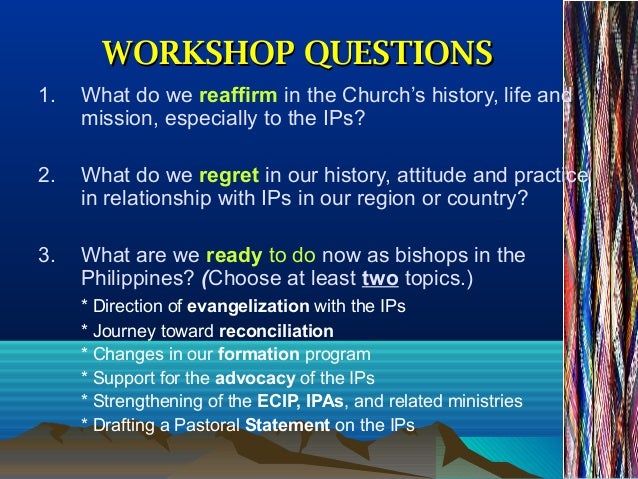 WORKSHOP QUESTIONS

1. What do we reaffirm in the Church's history, life and mission, especially to the IPs?

2. What do we regret in our history, attitude and practice in relationship with IPs in our region or country?

3. What are we ready to do now as bishops in the Philippines? (Choose at least two topics.)
* Direction of evangelization with the IPs
* Journey toward reconciliation
* Changes in our formation program
* Support for the advocacy of the IPs
* Strengthening of the ECIP, IPAs, and related ministries
* Drafting a Pastoral Statement on the IPs